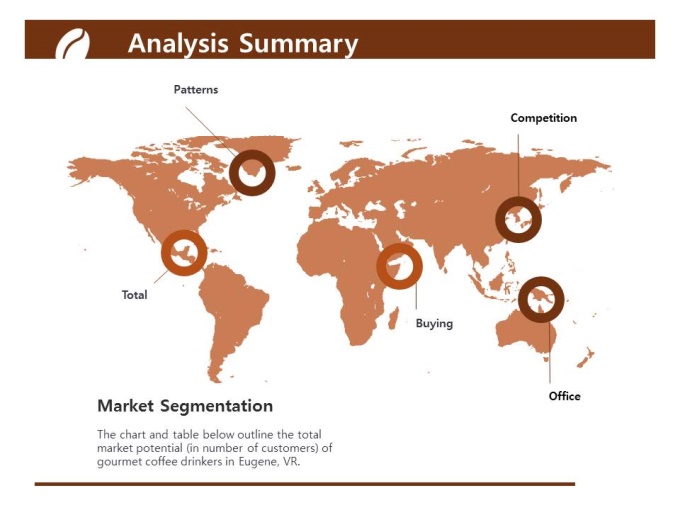 Analysis Summary

Patterns

Competition

Total

Buying

Office

Market Segmentation

The chart and table below outline the total market potential (in number of customers) of gourmet coffee drinkers in Eugene, VR.